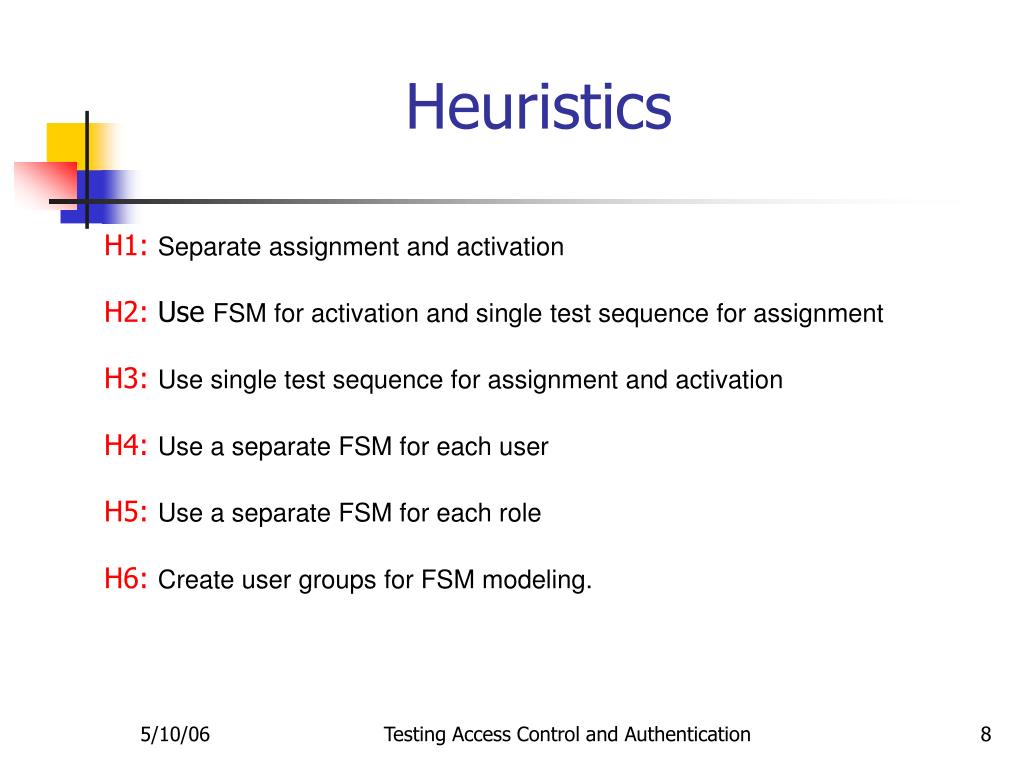 Heuristics

H1: Separate assignment and activation

H2: Use FSM for activation and single test sequence for assignment

H3: Use single test sequence for assignment and activation

H4: Use a separate FSM for each user

H5: Use a separate FSM for each role

H6: Create user groups for FSM modeling.

5/10/06

Testing Access Control and Authentication

8